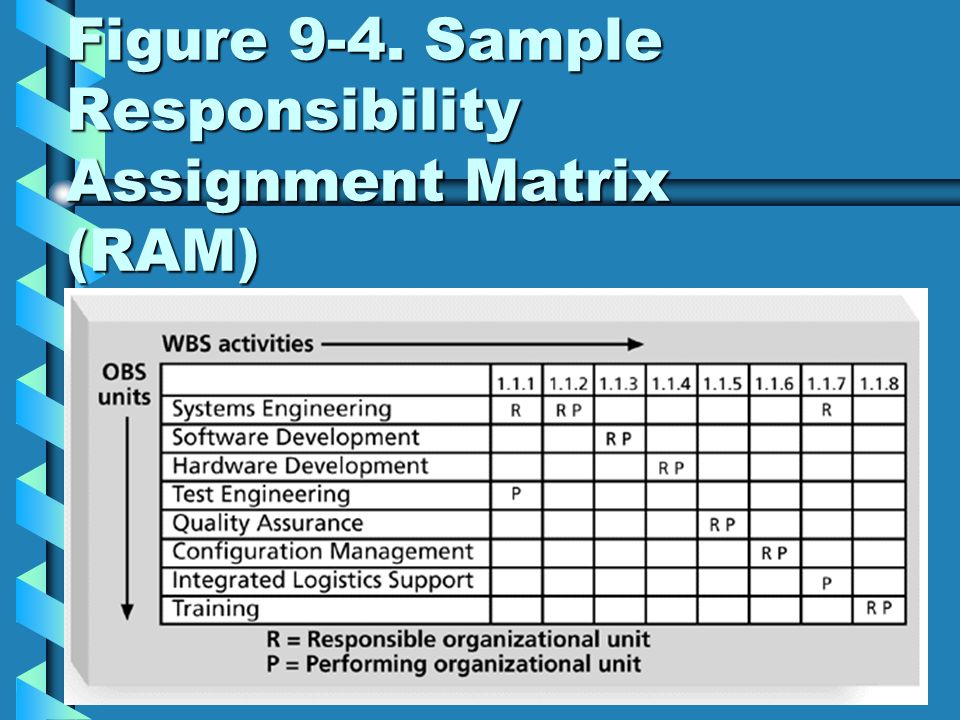 Figure 9-4. Sample Responsibility Assignment Matrix (RAM)

WBS activities

OBS units

| | 1.1.1 | 1.1.2 | 1.1.3 | 1.1.4 | 1.1.5 | 1.1.6 | 1.1.7 | 1.1.8 |
|---|---|---|---|---|---|---|---|---|
| Systems Engineering | R | R P | | | | | R | |
| Software Development | | | R P | | | | | |
| Hardware Development | | | | R P | | | | |
| Test Engineering | P | | | | | | | |
| Quality Assurance | | | | | R P | | | |
| Configuration Management | | | | | | R P | | |
| Integrated Logistics Support | | | | | | | P | |
| Training | | | | | | | | R P |

R = Responsible organizational unit
P = Performing organizational unit